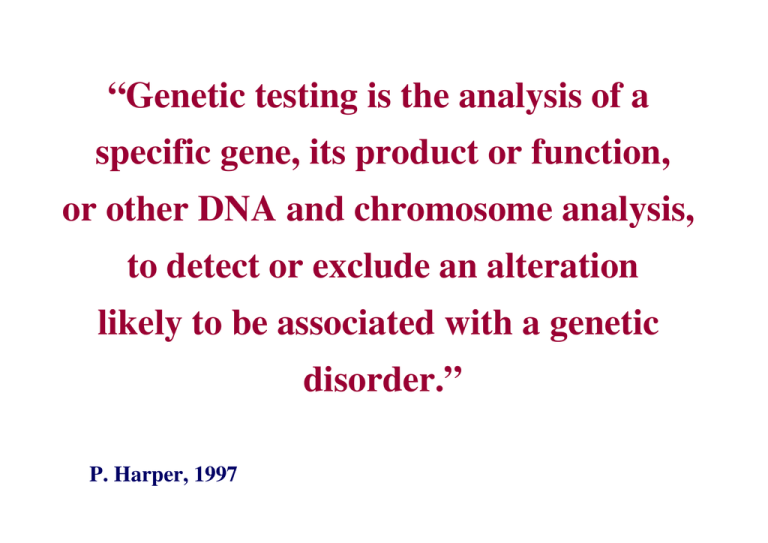 “Genetic testing is the analysis of a specific gene, its product or function, or other DNA and chromosome analysis, to detect or exclude an alteration likely to be associated with a genetic disorder.”

P. Harper, 1997